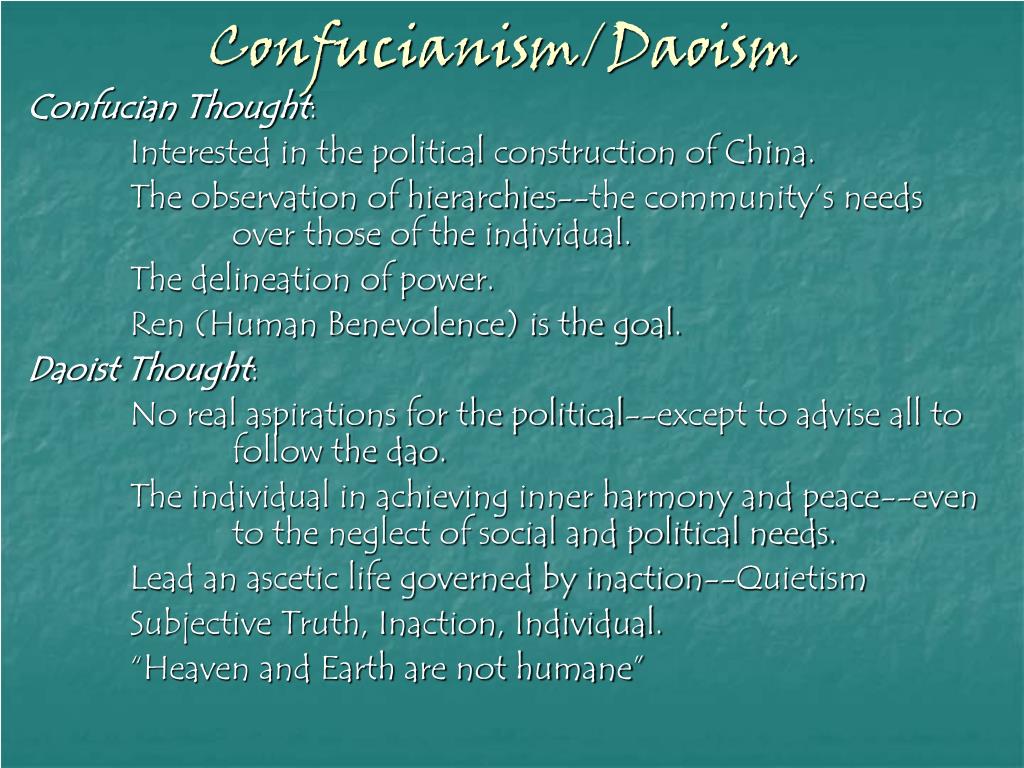 Confucianism/Daoism

Confucian Thought:

Interested in the political construction of China.

The observation of hierarchies--the community's needs over those of the individual.

The delineation of power.

Ren (Human Benevolence) is the goal.

Daoist Thought:

No real aspirations for the political--except to advise all to follow the dao.

The individual in achieving inner harmony and peace--even to the neglect of social and political needs.

Lead an ascetic life governed by inaction--Quietism

Subjective Truth, Inaction, Individual.

"Heaven and Earth are not humane"